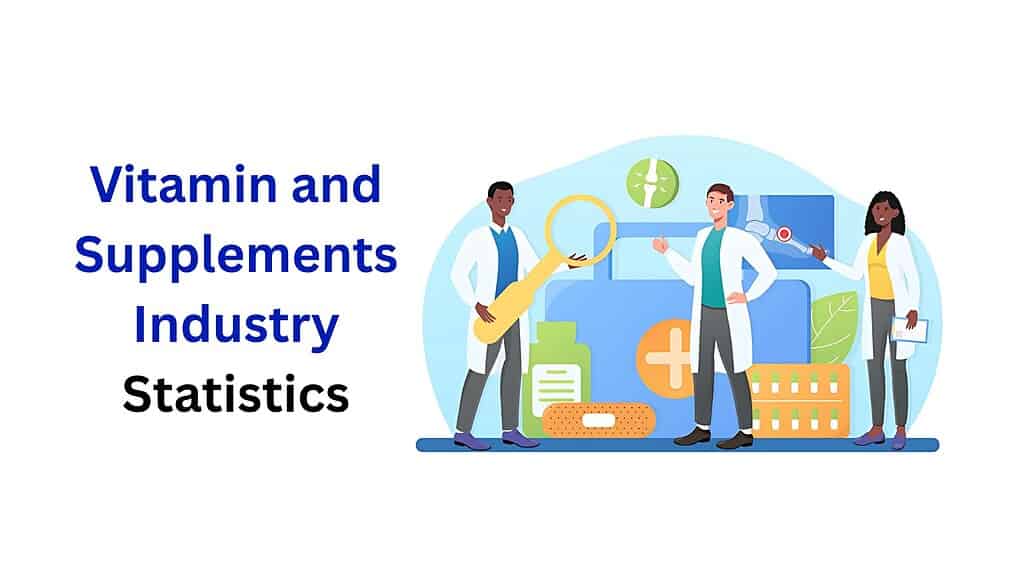 Vitamin and Supplements Industry Statistics